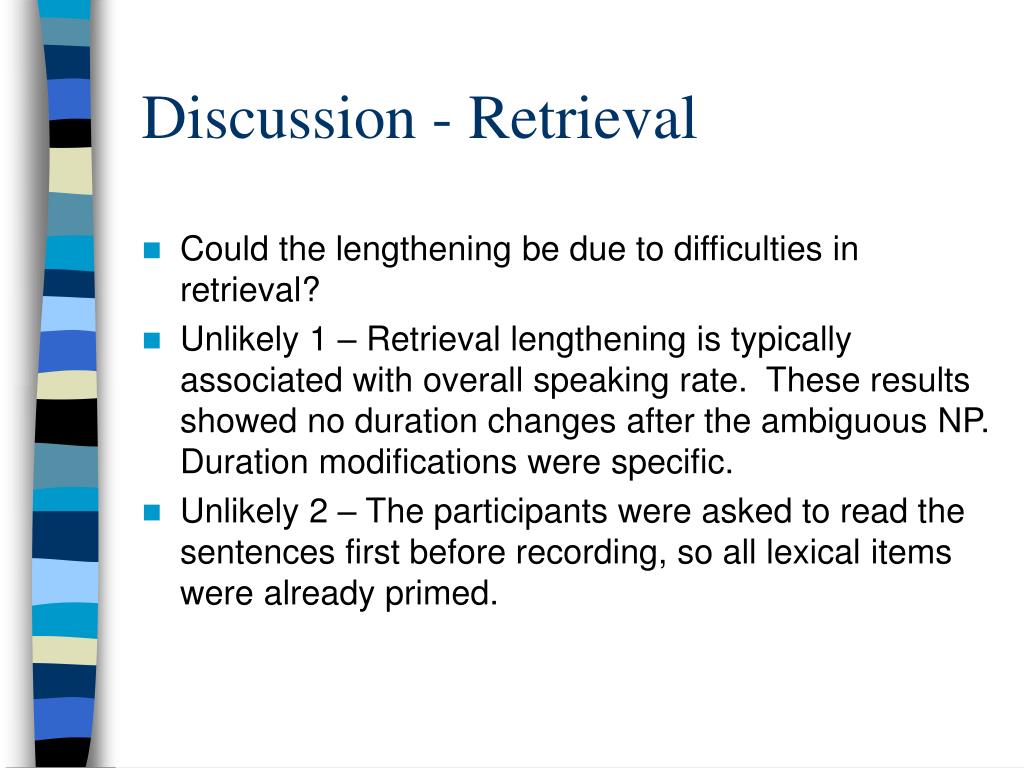 Discussion - Retrieval

Could the lengthening be due to difficulties in retrieval?

Unlikely 1 – Retrieval lengthening is typically associated with overall speaking rate.  These results showed no duration changes after the ambiguous NP.  Duration modifications were specific.

Unlikely 2 – The participants were asked to read the sentences first before recording, so all lexical items were already primed.